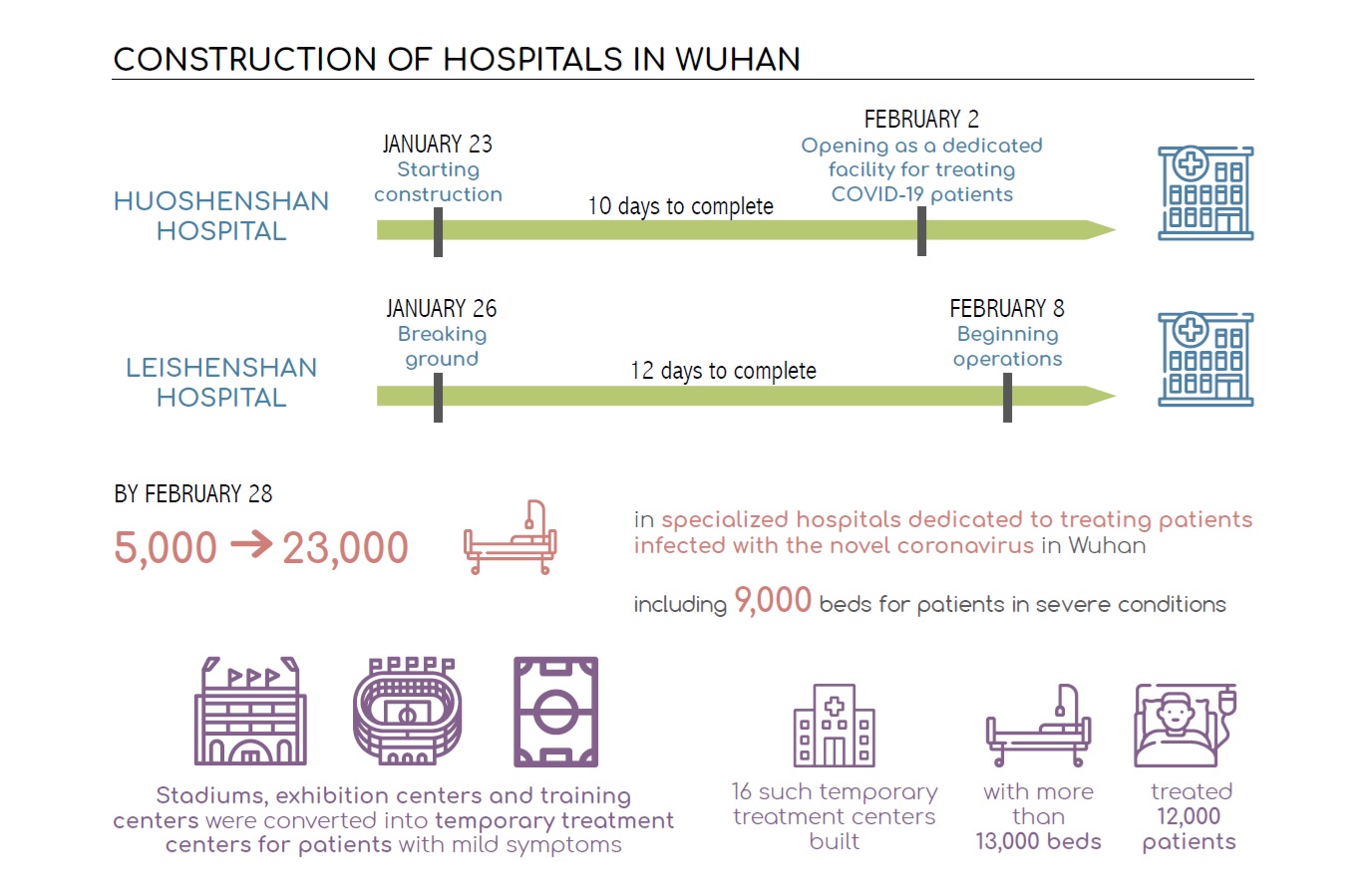 CONSTRUCTION OF HOSPITALS IN WUHAN

HUOSHENSHAN HOSPITAL

JANUARY 23
Starting construction

10 days to complete

FEBRUARY 2
Opening as a dedicated facility for treating COVID-19 patients

LEISHENSHAN HOSPITAL

JANUARY 26
Breaking ground

12 days to complete

FEBRUARY 8
Beginning operations

BY FEBRUARY 28

5,000 → 23,000

in specialized hospitals dedicated to treating patients infected with the novel coronavirus in Wuhan

including 9,000 beds for patients in severe conditions

Stadiums, exhibition centers and training centers were converted into temporary treatment centers for patients with mild symptoms

16 such temporary treatment centers built

with more than 13,000 beds

treated 12,000 patients